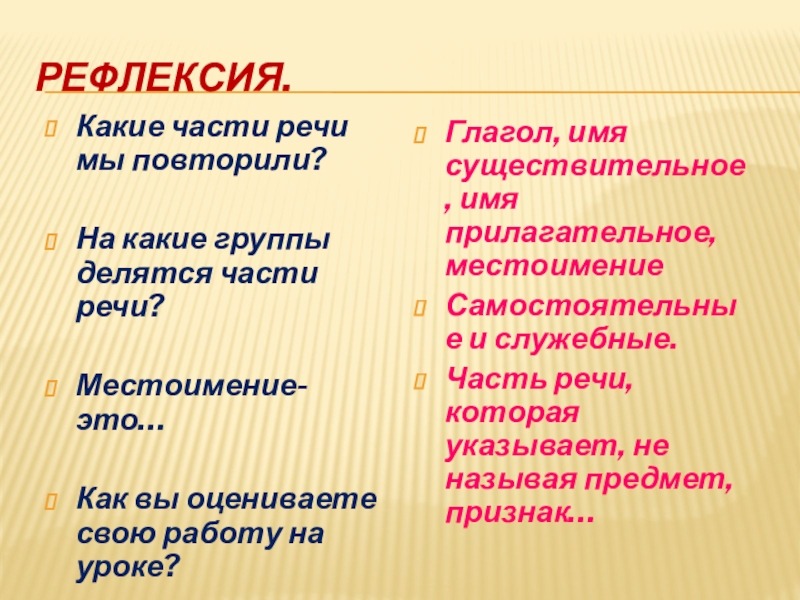 РЕФЛЕКСИЯ.

Какие части речи мы повторили?

На какие группы делятся части речи?

Местоимение- это…

Как вы оцениваете свою работу на уроке?

Глагол, имя существительное , имя прилагательное, местоимение

Самостоятельные и служебные.

Часть речи, которая указывает, не называя предмет, признак…